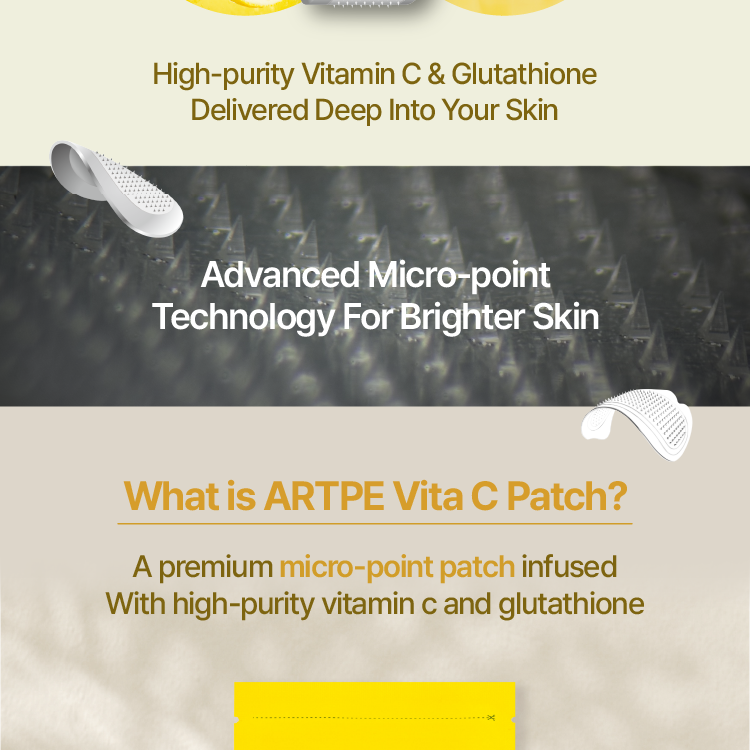 High-purity Vitamin C & Glutathione
Delivered Deep Into Your Skin

Advanced Micro-point
Technology For Brighter Skin

What is ARTPE Vita C Patch?

A premium micro-point patch infused
With high-purity vitamin c and glutathione